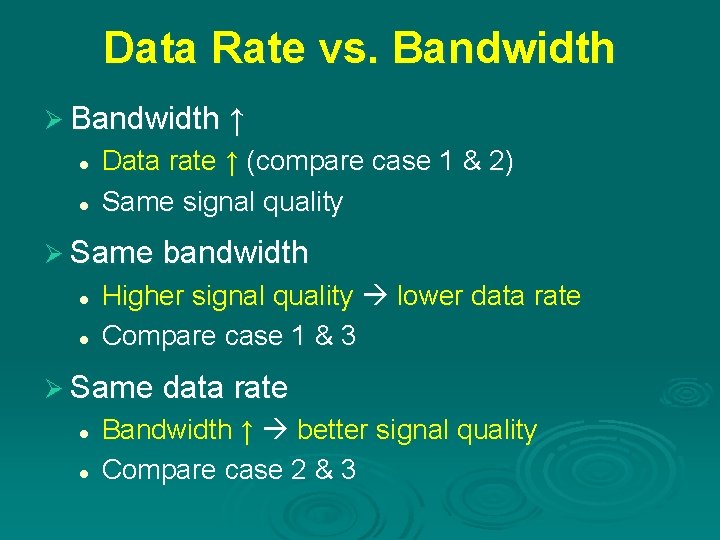 Data Rate vs. Bandwidth

➢ Bandwidth ↑

- Data rate ↑ (compare case 1 & 2)
- Same signal quality

➢ Same bandwidth

- Higher signal quality → lower data rate
- Compare case 1 & 3

➢ Same data rate

- Bandwidth ↑ → better signal quality
- Compare case 2 & 3